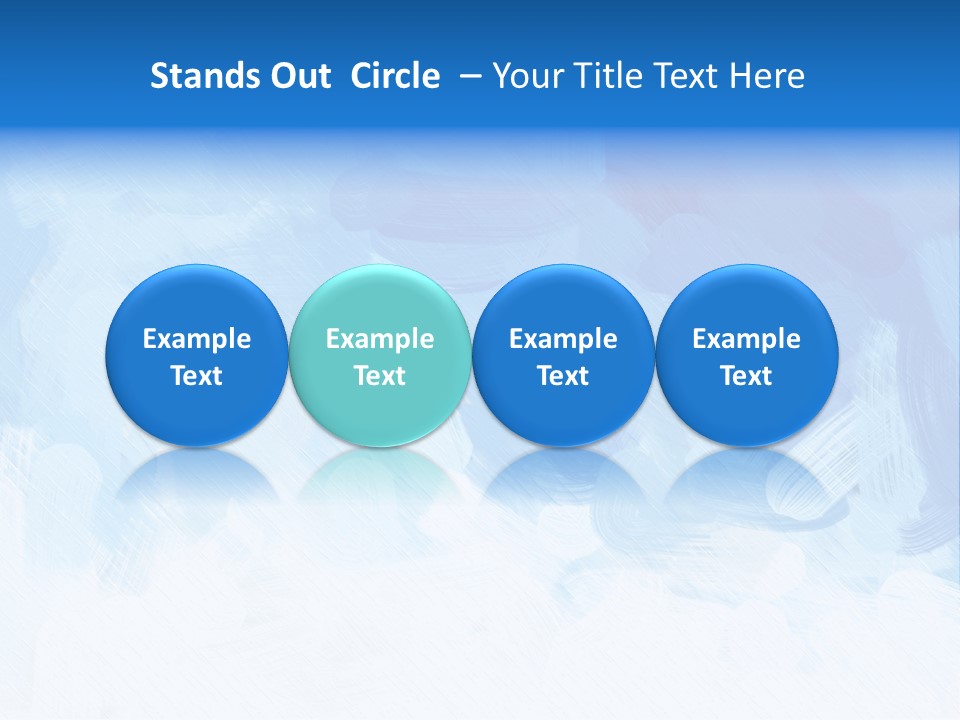 Stands Out Circle – Your Title Text Here

Example Text

Example Text

Example Text

Example Text